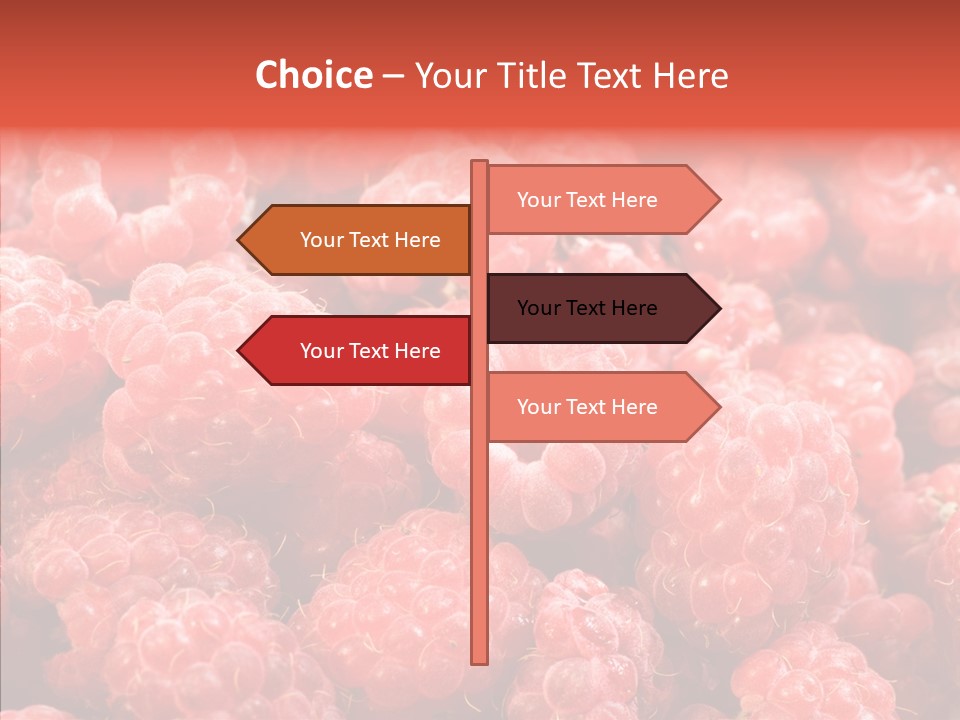 Choice – Your Title Text Here

Your Text Here

Your Text Here

Your Text Here

Your Text Here

Your Text Here